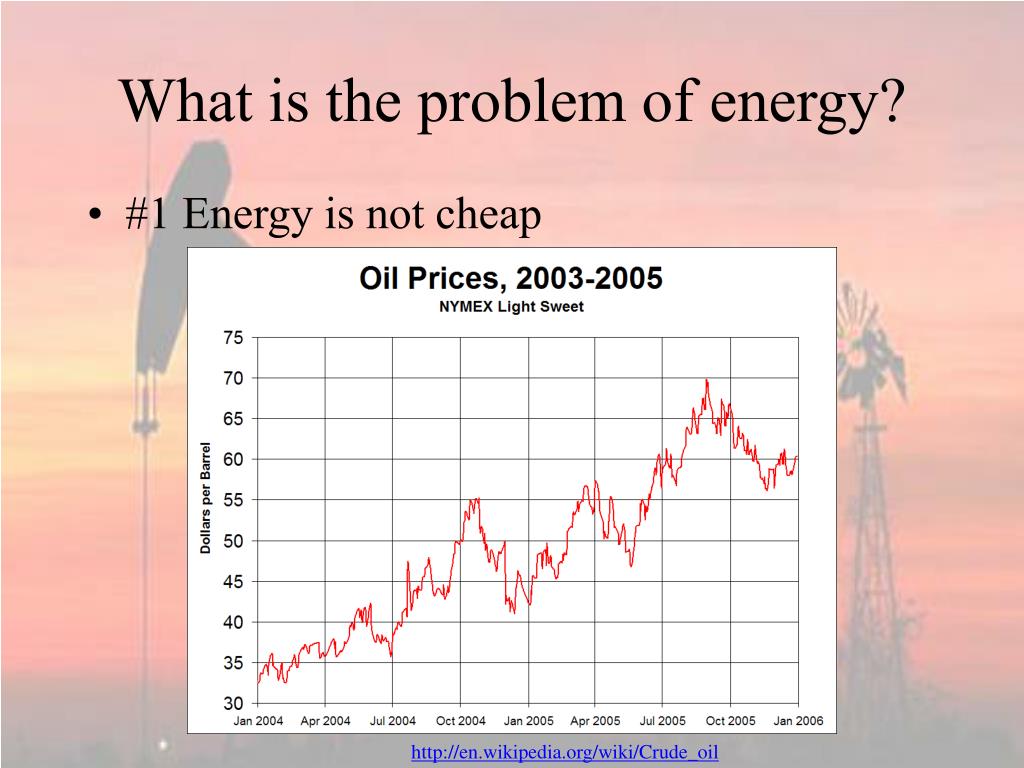 What is the problem of energy?

• #1 Energy is not cheap

Oil Prices, 2003-2005
NYMEX Light Sweet

Dollars per Barrel

75
70
65
60
55
50
45
40
35
30

Jan 2004 Apr 2004 Jul 2004 Oct 2004 Jan 2005 Apr 2005 Jul 2005 Oct 2005 Jan 2006

http://en.wikipedia.org/wiki/Crude_oil